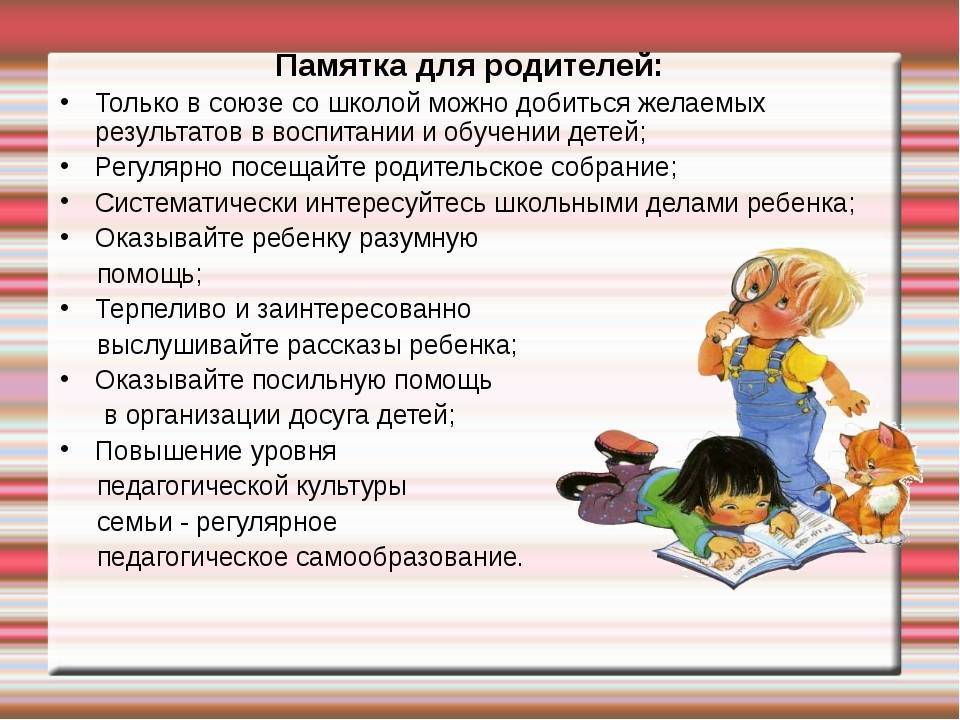 Памятка для родителей:

• Только в союзе со школой можно добиться желаемых результатов в воспитании и обучении детей;
• Регулярно посещайте родительское собрание;
• Систематически интересуйтесь школьными делами ребенка;
• Оказывайте ребенку разумную помощь;
• Терпеливо и заинтересованно выслушивайте рассказы ребенка;
• Оказывайте посильную помощь в организации досуга детей;
• Повышение уровня педагогической культуры семьи - регулярное педагогическое самообразование.